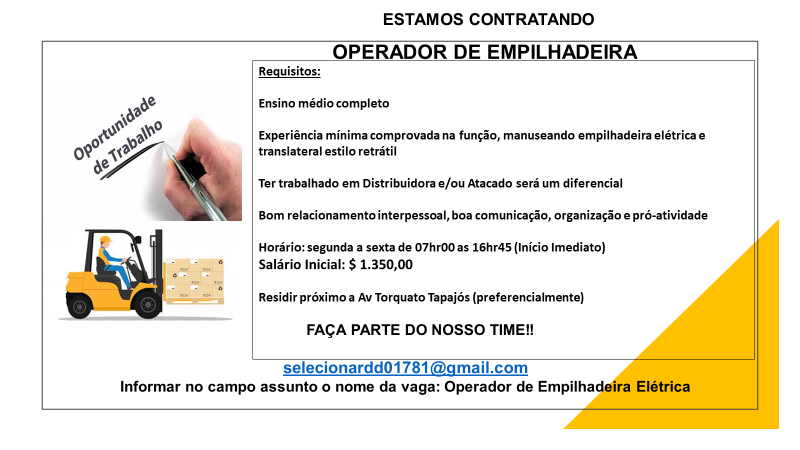 ESTAMOS CONTRATANDO

OPERADOR DE EMPILHADEIRA

Oportunidade de Trabalho

Requisitos:

Ensino médio completo

Experiência mínima comprovada na função, manuseando empilhadeira elétrica e translateral estilo retrátil

Ter trabalhado em Distribuidora e/ou Atacado será um diferencial

Bom relacionamento interpessoal, boa comunicação, organização e pró-atividade

Horário: segunda a sexta de 07hr00 as 16hr45 (Início Imediato)
Salário Inicial: $ 1.350,00

Residir próximo a Av Torquato Tapajós (preferencialmente)

FAÇA PARTE DO NOSSO TIME!!

selecionardd01781@gmail.com
Informar no campo assunto o nome da vaga: Operador de Empilhadeira Elétrica